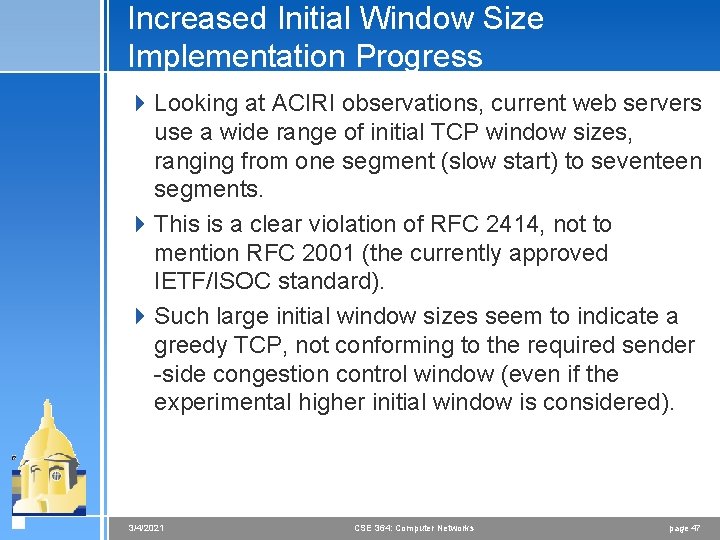 Increased Initial Window Size Implementation Progress

Looking at ACIRI observations, current web servers use a wide range of initial TCP window sizes, ranging from one segment (slow start) to seventeen segments.

This is a clear violation of RFC 2414, not to mention RFC 2001 (the currently approved IETF/ISOC standard).

Such large initial window sizes seem to indicate a greedy TCP, not conforming to the required sender -side congestion control window (even if the experimental higher initial window is considered).

3/4/2021 CSE 364: Computer Networks page 47